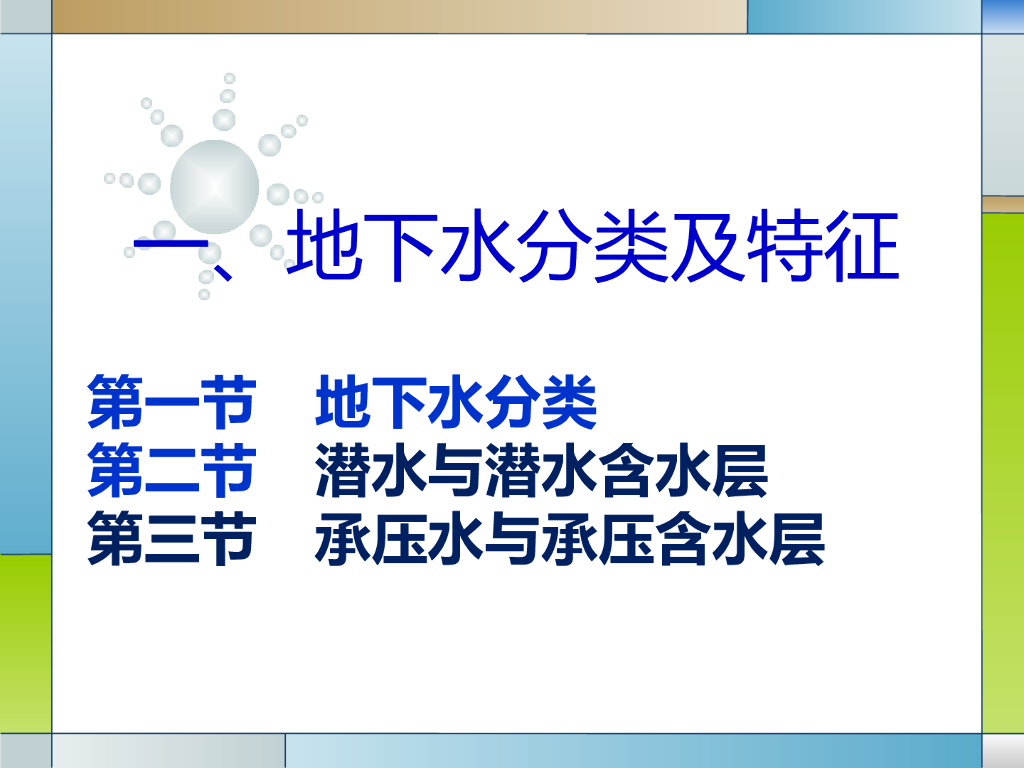 一、地下水分类及特征

第一节　地下水分类
第二节　潜水与潜水含水层
第三节　承压水与承压含水层